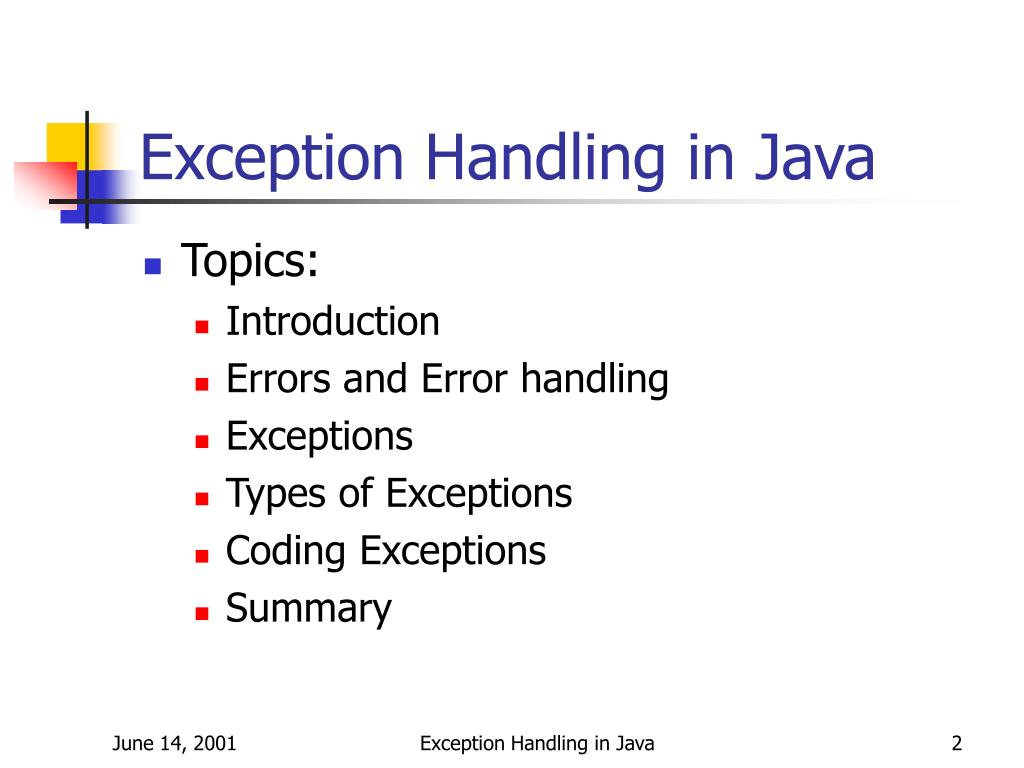 Exception Handling in Java

Topics:

Introduction

Errors and Error handling

Exceptions

Types of Exceptions

Coding Exceptions

Summary

June 14, 2001

Exception Handling in Java

2